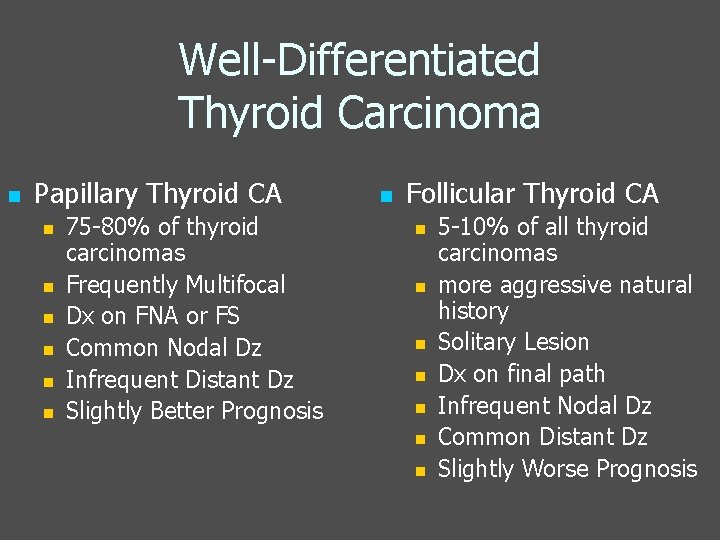 Well-Differentiated Thyroid Carcinoma

- Papillary Thyroid CA
  - 75-80% of thyroid carcinomas
  - Frequently Multifocal
  - Dx on FNA or FS
  - Common Nodal Dz
  - Infrequent Distant Dz
  - Slightly Better Prognosis

- Follicular Thyroid CA
  - 5-10% of all thyroid carcinomas
  - more aggressive natural history
  - Solitary Lesion
  - Dx on final path
  - Infrequent Nodal Dz
  - Common Distant Dz
  - Slightly Worse Prognosis